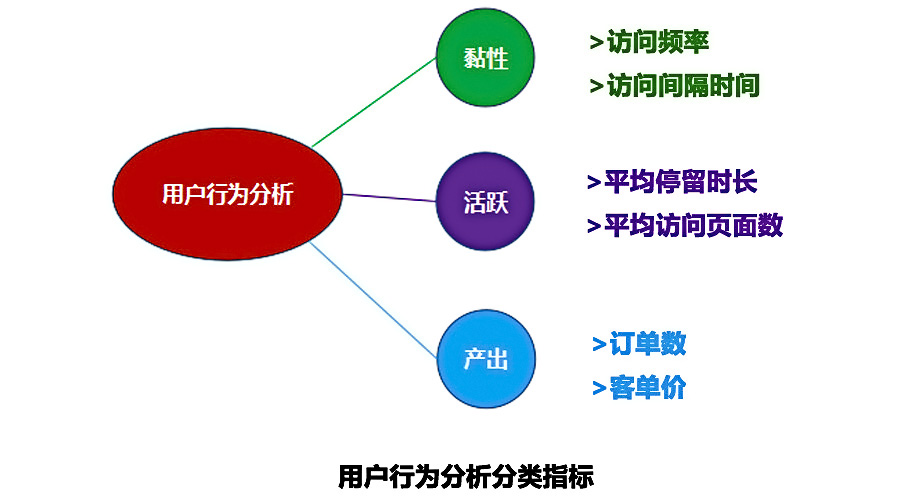 用户行为分析

黏性

>访问频率

>访问间隔时间

活跃

>平均停留时长

>平均访问页面数

产出

>订单数

>客单价

用户行为分析分类指标